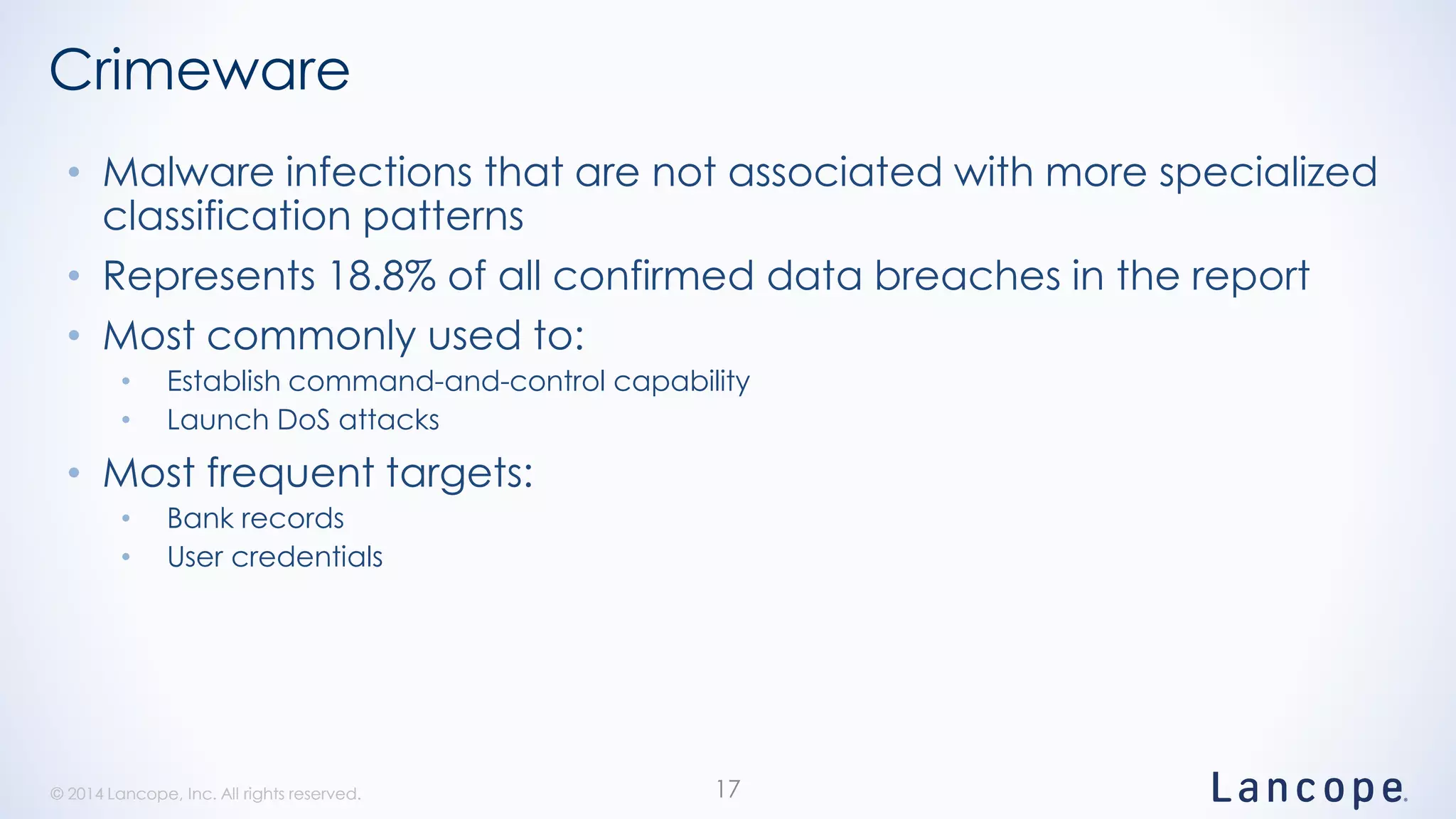 Crimeware

• Malware infections that are not associated with more specialized classification patterns
• Represents 18.8% of all confirmed data breaches in the report
• Most commonly used to:
  • Establish command-and-control capability
  • Launch DoS attacks
• Most frequent targets:
  • Bank records
  • User credentials

© 2014 Lancope, Inc. All rights reserved.

17

Lancope.